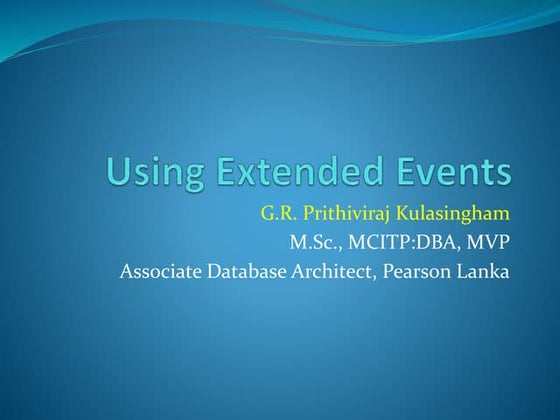 Using Extended Events

G.R. Prithiviraj Kulasingham
M.Sc., MCITP:DBA, MVP
Associate Database Architect, Pearson Lanka